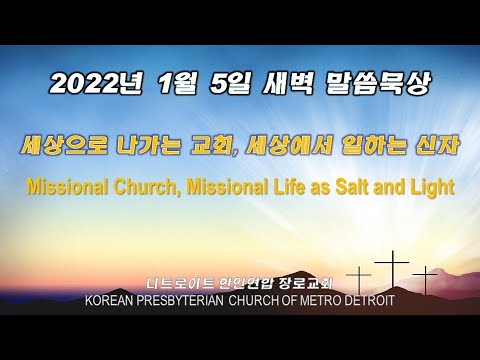 2022년 1월 5일 새벽 말씀묵상

세상으로 나가는 교회, 세상에서 일하는 신자

Missional Church, Missional Life as Salt and Light

디트로이트 한인연합 장로교회
KOREAN PRESBYTERIAN CHURCH OF METRO DETROIT